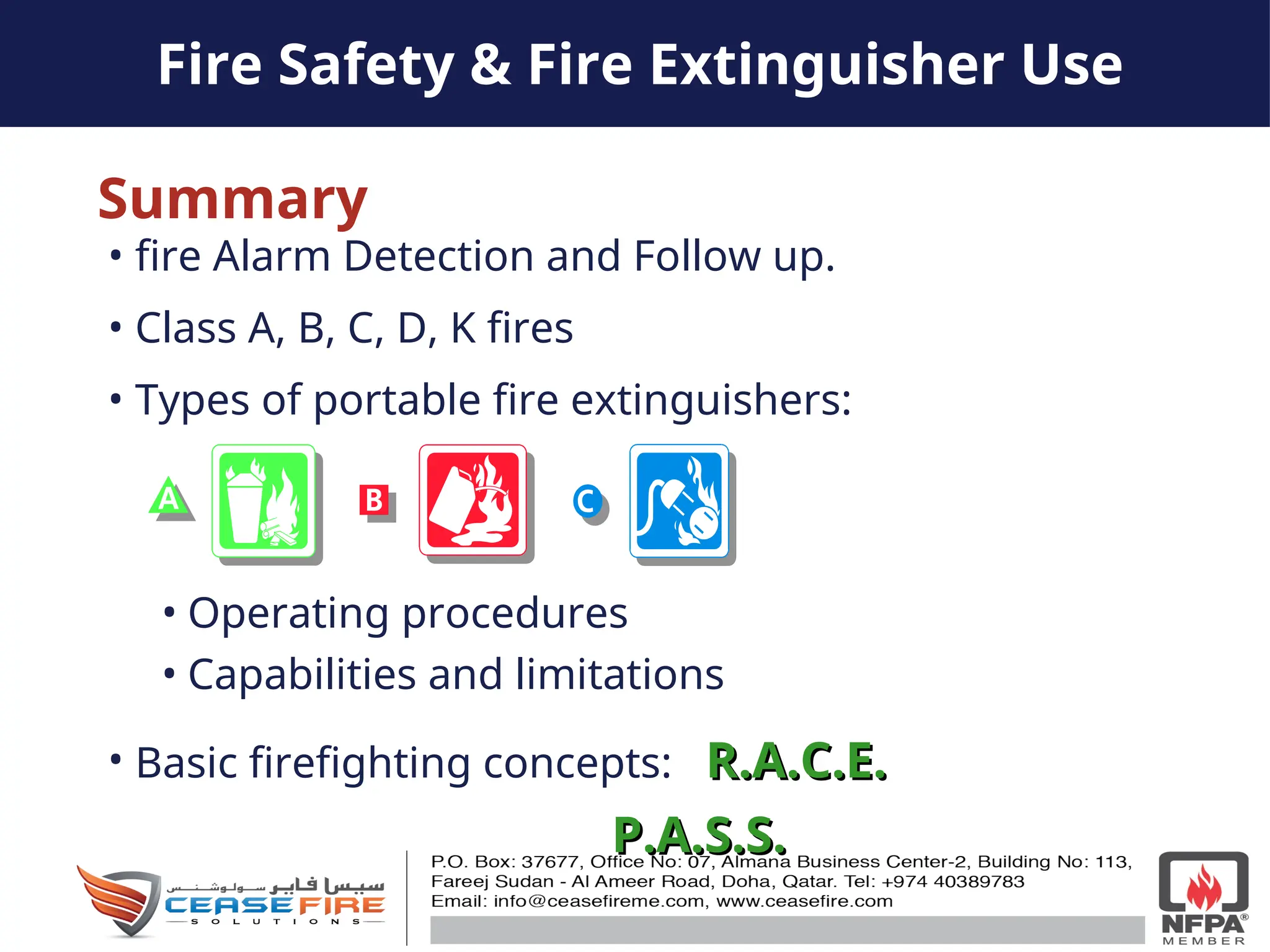 Fire Safety & Fire Extinguisher Use

Summary

• fire Alarm Detection and Follow up.

• Class A, B, C, D, K fires

• Types of portable fire extinguishers:

A B C

• Operating procedures
• Capabilities and limitations

• Basic firefighting concepts: R.A.C.E.

P.A.S.S.

سيس فاير سولوشنس
CEASEFIRE
SOLUTIONS

P.O. Box: 37677, Office No: 07, Almana Business Center-2, Building No: 113, Fareej Sudan - Al Ameer Road, Doha, Qatar. Tel: +974 40389783
Email: info@ceasefireme.com, www.ceasefire.com

NFPA®
MEMBER